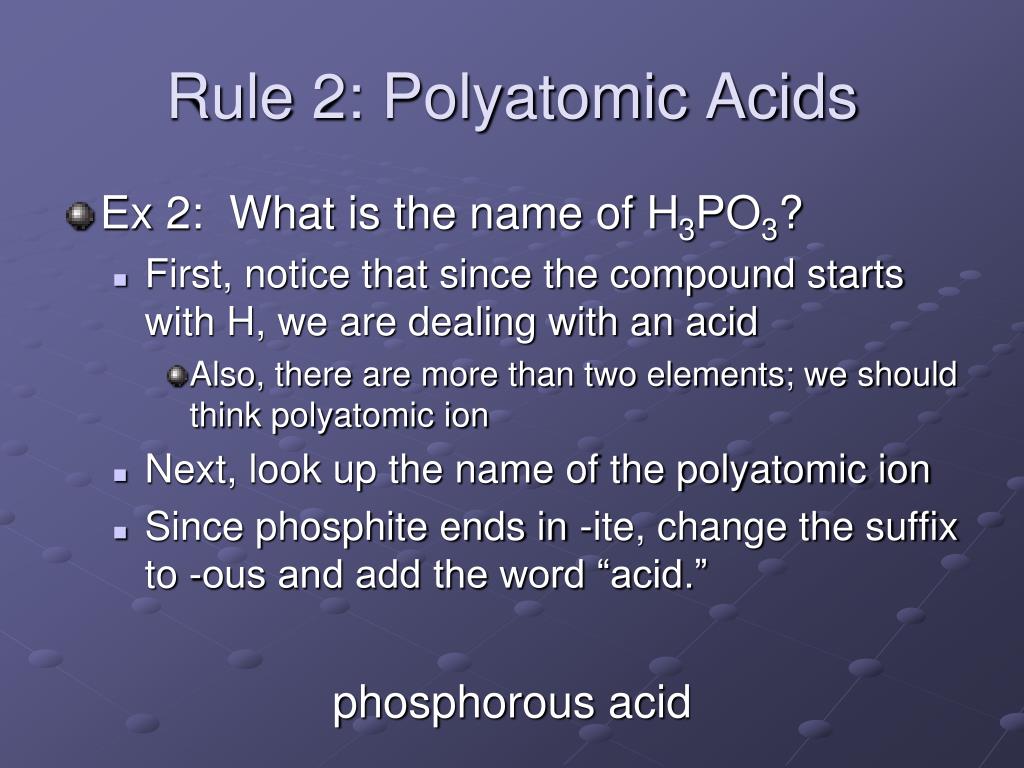 Rule 2: Polyatomic Acids

Ex 2: What is the name of $H_3PO_3$?

First, notice that since the compound starts with H, we are dealing with an acid

Also, there are more than two elements; we should think polyatomic ion

Next, look up the name of the polyatomic ion

Since phosphite ends in -ite, change the suffix to -ous and add the word “acid.”

phosphorous acid